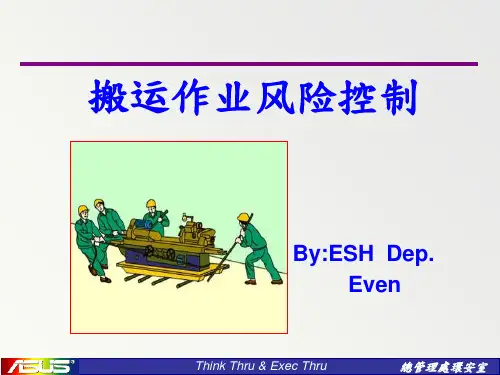 搬运作业风险控制

By:ESH Dep.
Even

ASUS

Think Thru & Exec Thru

總管理處環安室